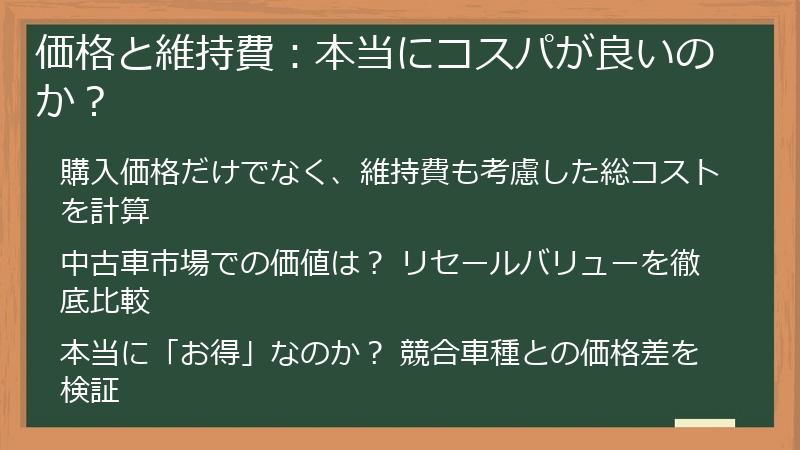 価格と維持費：本当にコスパが良いのか？

購入価格だけでなく、維持費も考慮した総コストを計算

中古車市場での価値は？ リセールバリューを徹底比較

本当に「お得」なのか？ 競合車種との価格差を検証